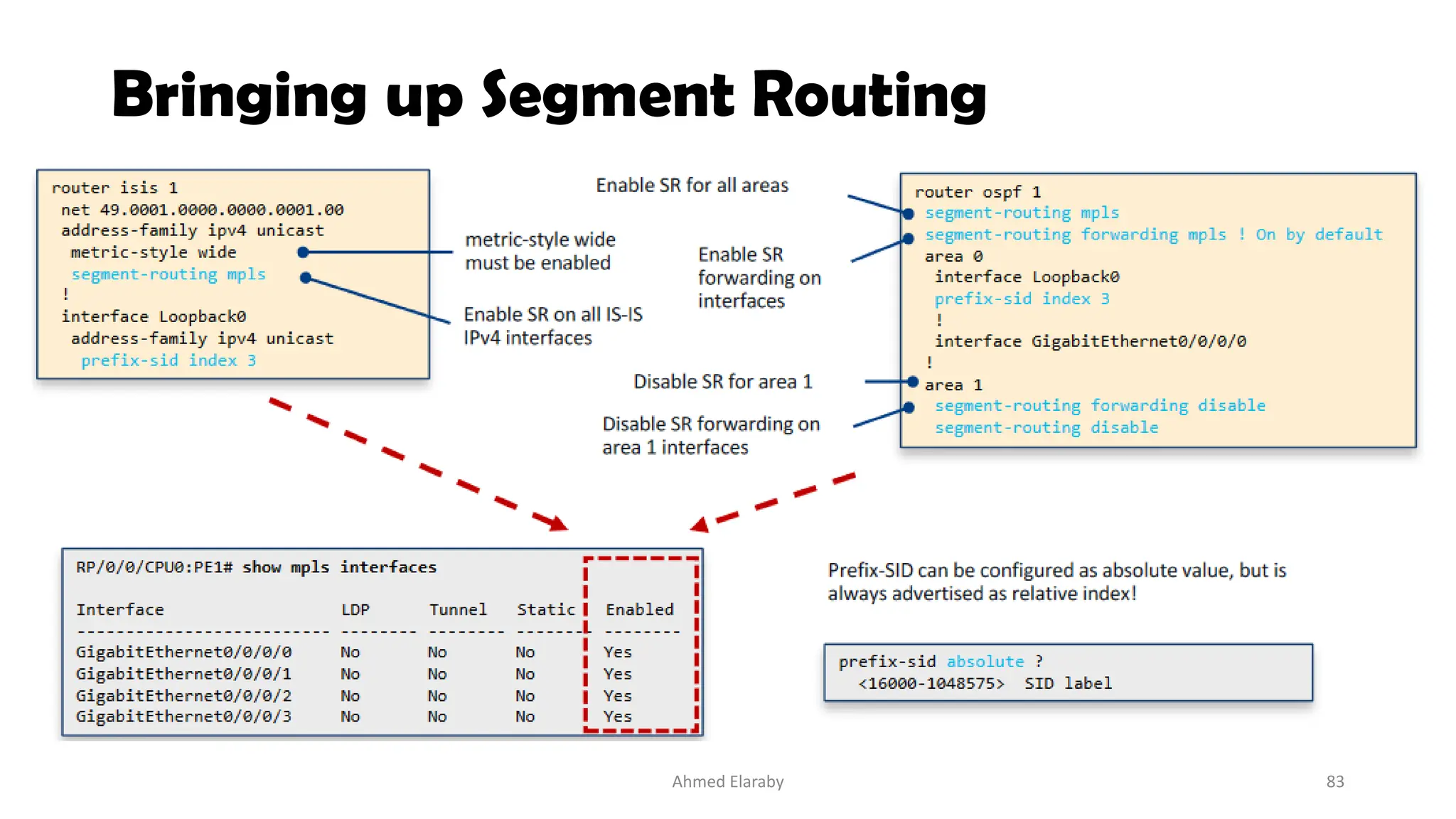 Bringing up Segment Routing

router isis 1
 net 49.0001.0000.0000.0001.00
 address-family ipv4 unicast
  metric-style wide
  segment-routing mpls
 !
 interface Loopback0
  address-family ipv4 unicast
   prefix-sid index 3

metric-style wide must be enabled

Enable SR on all IS-IS IPv4 interfaces

Enable SR for all areas

Enable SR forwarding on interfaces

Disable SR for area 1

Disable SR forwarding on area 1 interfaces

router ospf 1
 segment-routing mpls
 segment-routing forwarding mpls ! On by default
 area 0
  interface Loopback0
  prefix-sid index 3
  !
  interface GigabitEthernet0/0/0/0
 !
 area 1
  segment-routing forwarding disable
  segment-routing disable

RP/0/0/CPU0:PE1# show mpls interfaces

| Interface | LDP | Tunnel | Static | Enabled |
|---|---|---|---|---|
| GigabitEthernet0/0/0/0 | No | No | No | Yes |
| GigabitEthernet0/0/0/1 | No | No | No | Yes |
| GigabitEthernet0/0/0/2 | No | No | No | Yes |
| GigabitEthernet0/0/0/3 | No | No | No | Yes |

Prefix-SID can be configured as absolute value, but is always advertised as relative index!

prefix-sid absolute ?
  <16000-1048575>  SID label

Ahmed Elaraby

83